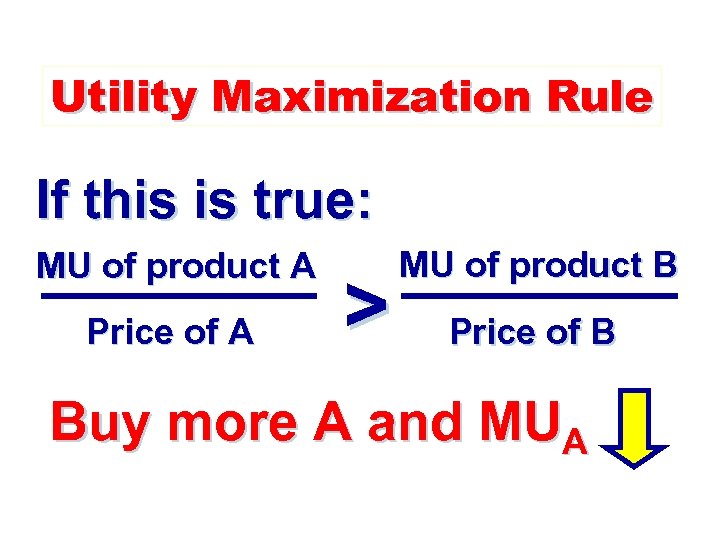 Utility Maximization Rule

If this is true:

$\frac{\text{MU of product A}}{\text{Price of A}} > \frac{\text{MU of product B}}{\text{Price of B}}$

Buy more A and $MU_A$